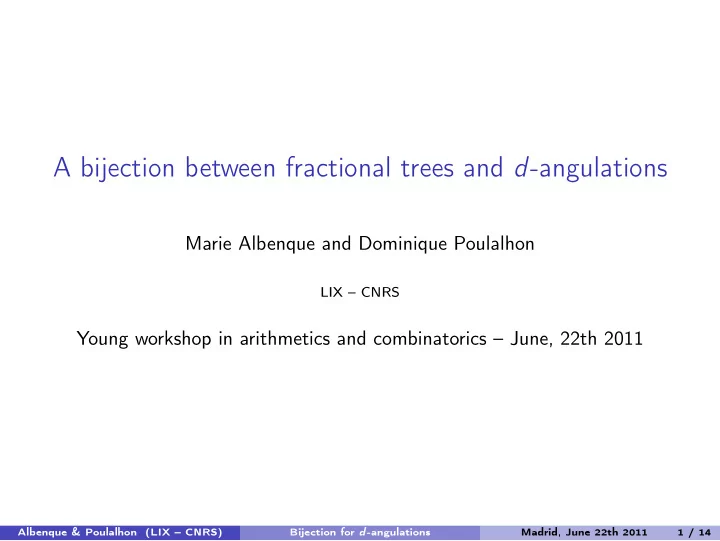 A bijection between fractional trees and $d$-angulations

Marie Albenque and Dominique Poulalhon

LIX – CNRS

Young workshop in arithmetics and combinatorics – June, 22th 2011

Albenque & Poulalhon (LIX – CNRS) Bijection for $d$-angulations Madrid, June 22th 2011 1 / 14